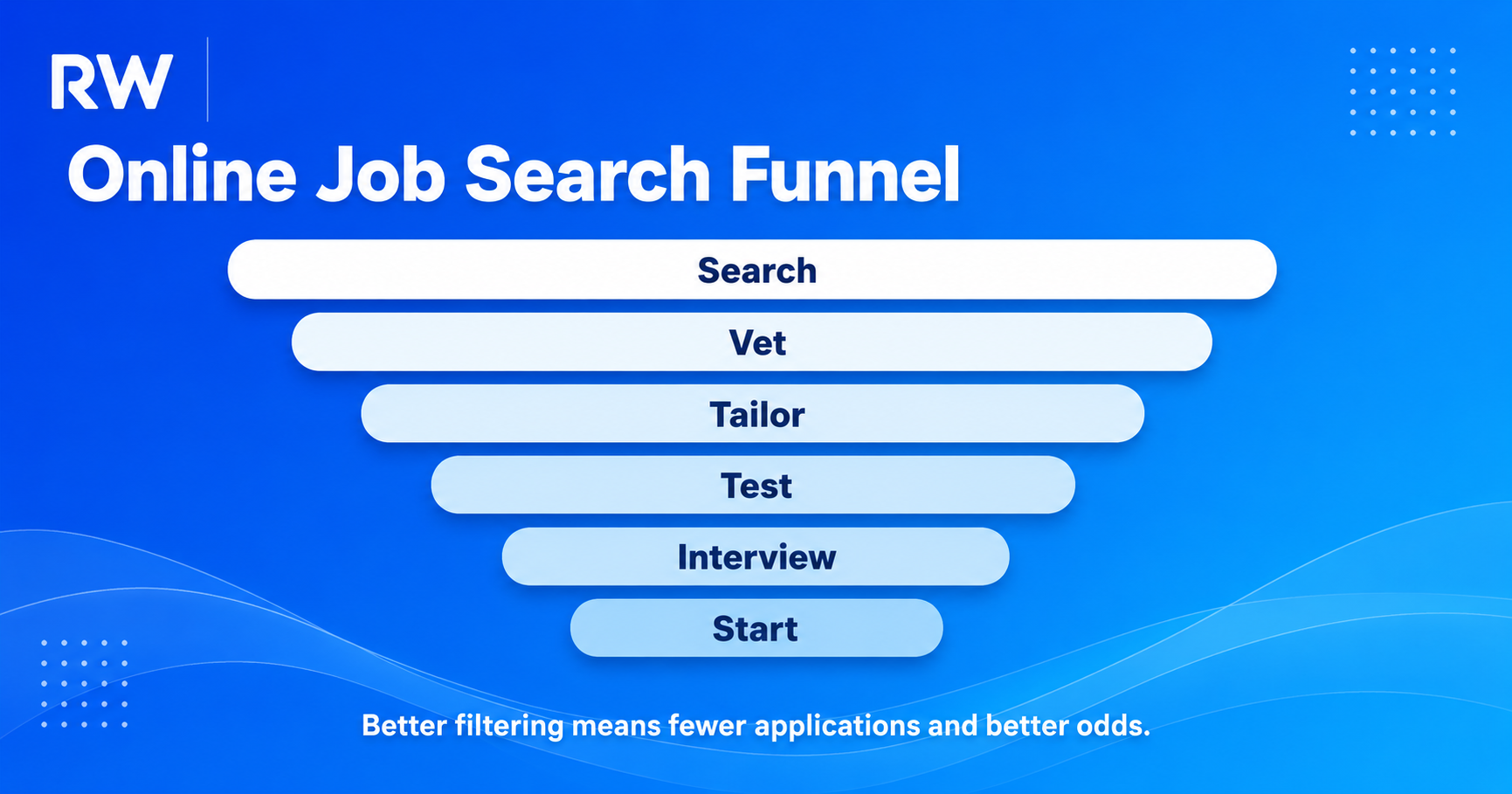 RW

Online Job Search Funnel

Search

Vet

Tailor

Test

Interview

Start

Better filtering means fewer applications and better odds.